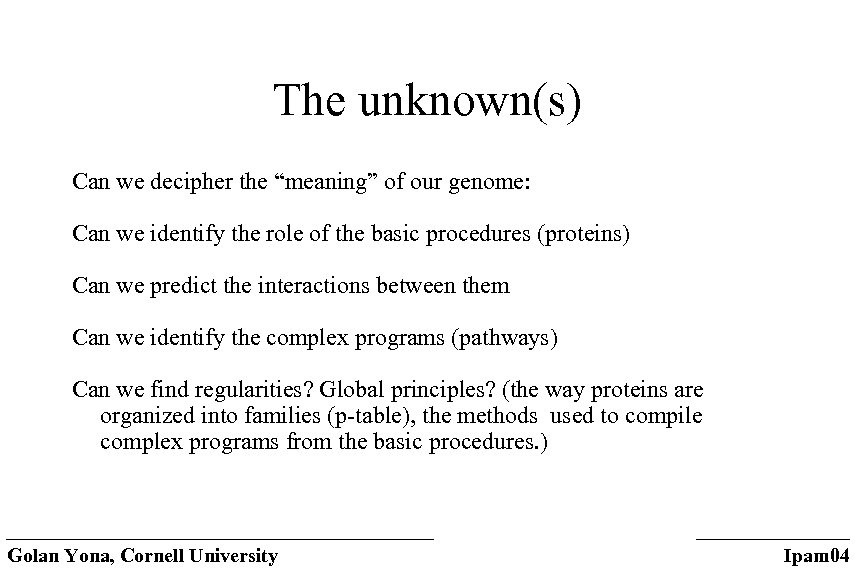 The unknown(s)

Can we decipher the “meaning” of our genome:

Can we identify the role of the basic procedures (proteins)

Can we predict the interactions between them

Can we identify the complex programs (pathways)

Can we find regularities? Global principles? (the way proteins are organized into families (p-table), the methods used to compile complex programs from the basic procedures.)

Golan Yona, Cornell University

Ipam04